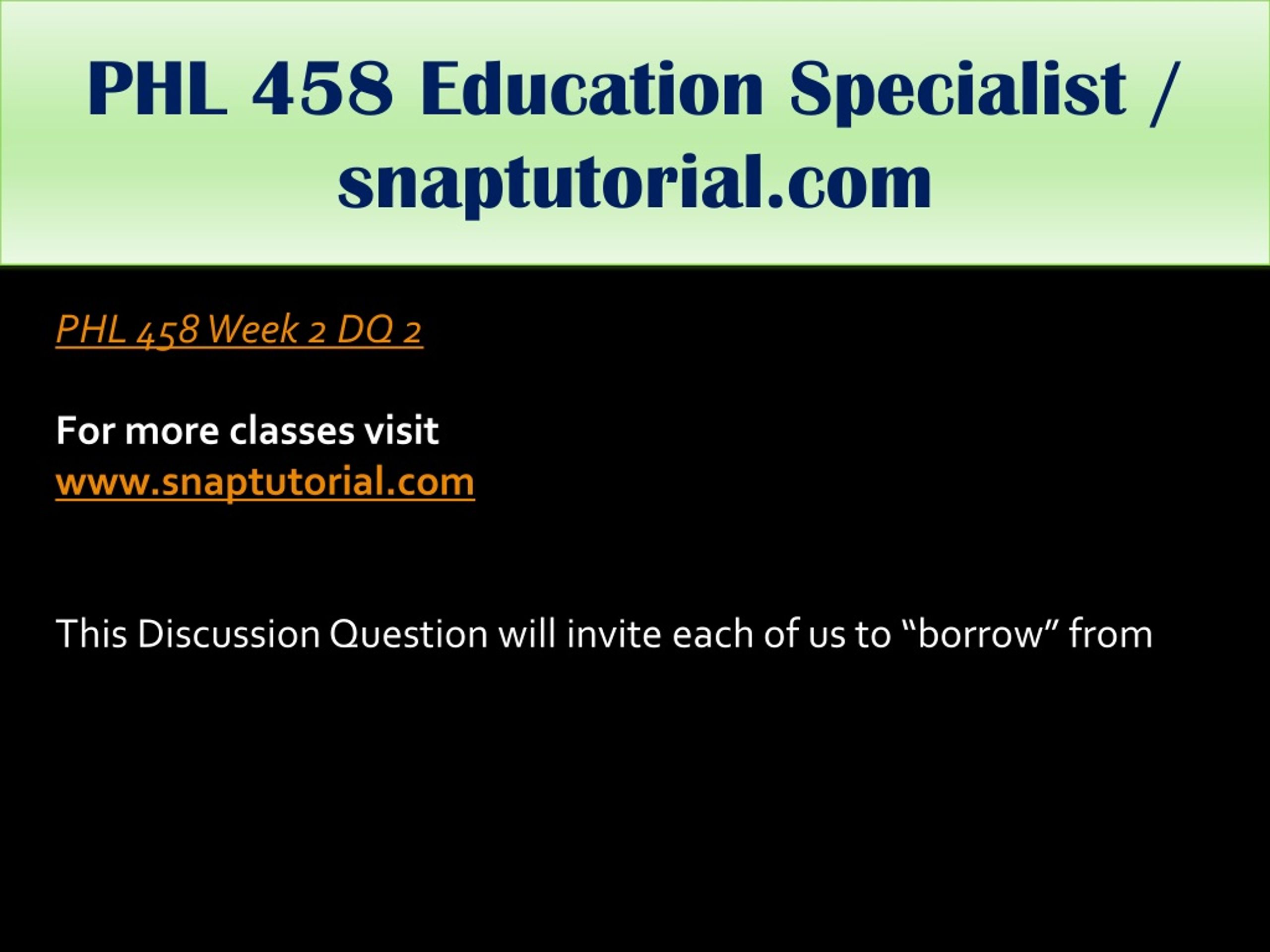 PHL 458 Education Specialist / snaptutorial.com

PHL 458 Week 2 DQ 2

For more classes visit
www.snaptutorial.com

This Discussion Question will invite each of us to “borrow” from